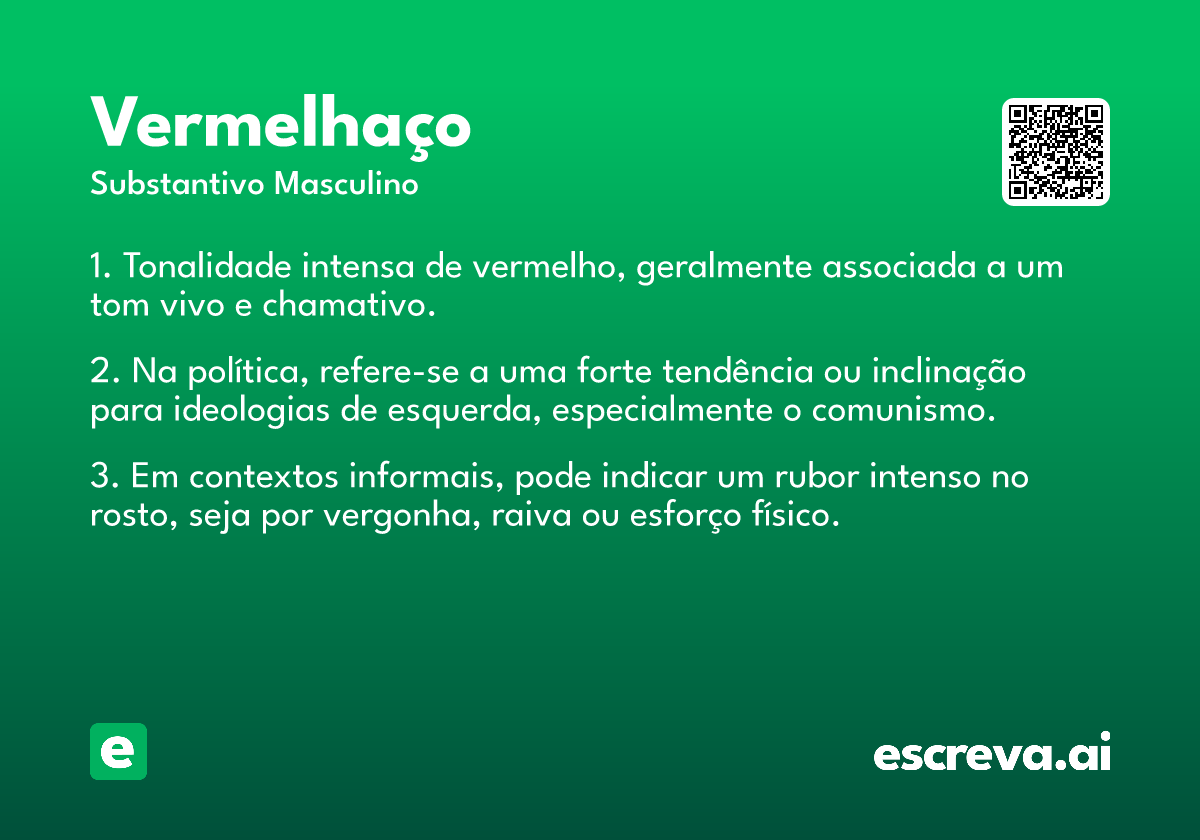 Vermelhaço
Substantivo Masculino

1. Tonalidade intensa de vermelho, geralmente associada a um tom vivo e chamativo.

2. Na política, refere-se a uma forte tendência ou inclinação para ideologias de esquerda, especialmente o comunismo.

3. Em contextos informais, pode indicar um rubor intenso no rosto, seja por vergonha, raiva ou esforço físico.

e

escreva.ai